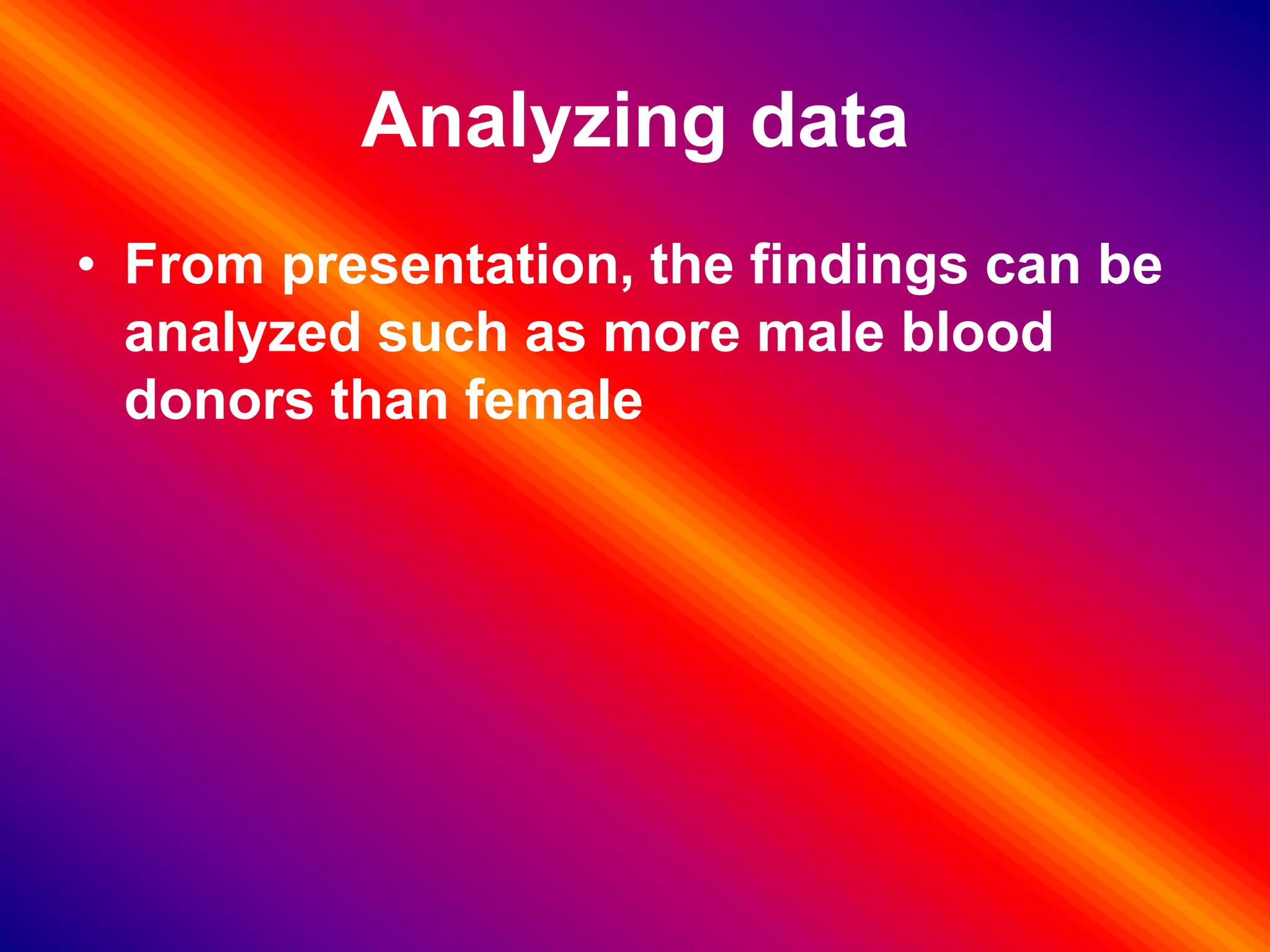 Analyzing data

• From presentation, the findings can be analyzed such as more male blood donors than female